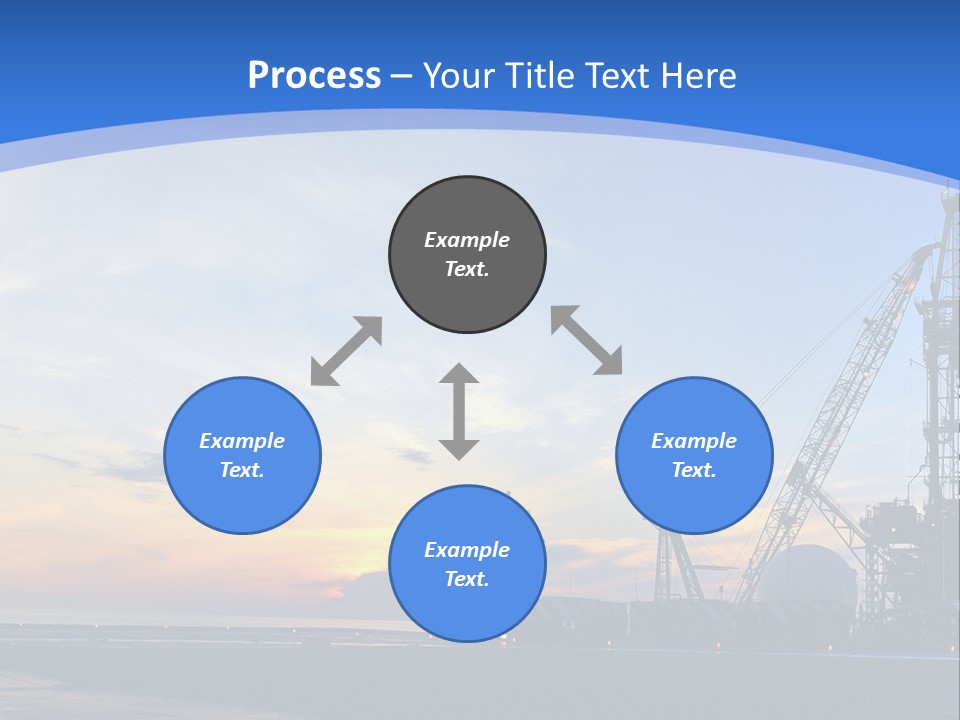 Process – Your Title Text Here

Example Text.

Example Text.

Example Text.

Example Text.